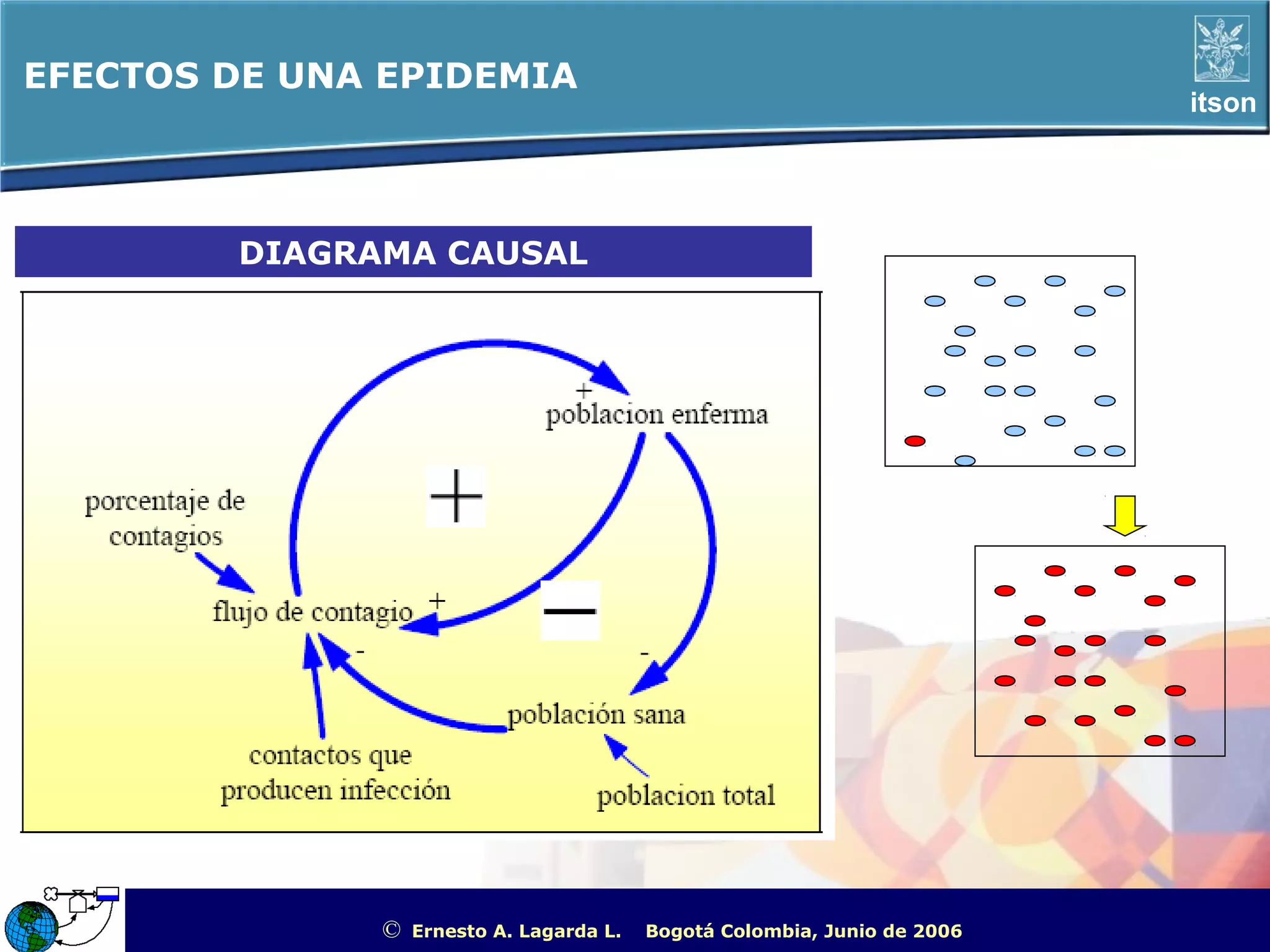 EFECTOS DE UNA EPIDEMIA

itson

DIAGRAMA CAUSAL

+
poblacion enferma

+

porcentaje de contagios

flujo de contagio +

—

-

-

población sana

contactos que producen infección

poblacion total

© Ernesto A. Lagarda L. Bogotá Colombia, Junio de 2006